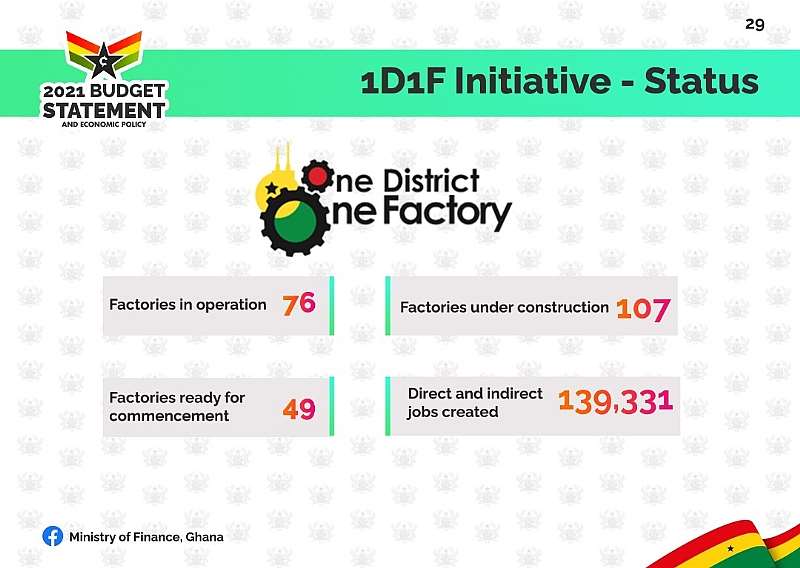 29

2021 BUDGET STATEMENT AND ECONOMIC POLICY

1D1F Initiative - Status

One District One Factory

Factories in operation 76

Factories under construction 107

Factories ready for commencement 49

Direct and indirect jobs created 139,331

Ministry of Finance, Ghana